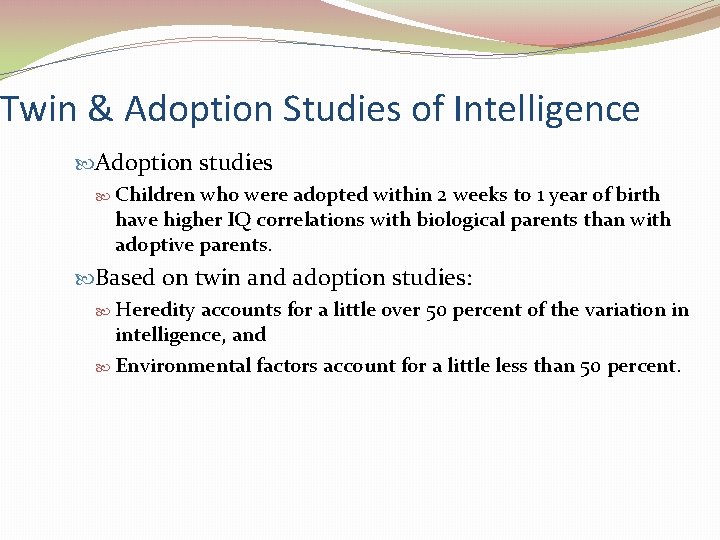 Twin & Adoption Studies of Intelligence

Adoption studies

Children who were adopted within 2 weeks to 1 year of birth have higher IQ correlations with biological parents than with adoptive parents.

Based on twin and adoption studies:

Heredity accounts for a little over 50 percent of the variation in intelligence, and

Environmental factors account for a little less than 50 percent.